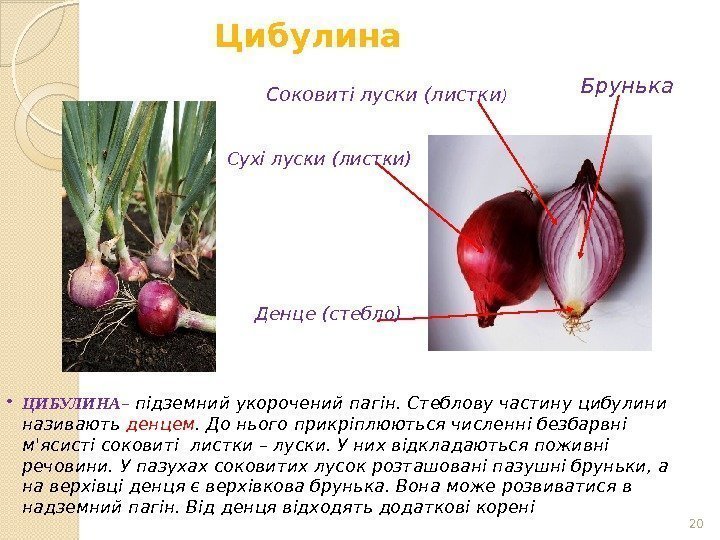 Цибулина

Соковиті луски (листки)

Брунька

Сухі луски (листки)

Денце (стебло)

• ЦИБУЛИНА– підземний укорочений пагін. Стеблову частину цибулини називають денцем. До нього прикріплюються численні безбарвні м'ясисті соковиті листки – луски. У них відкладаються поживні речовини. У пазухах соковитих лусок розташовані пазушні бруньки, а на верхівці денця є верхівкова брунька. Вона може розвиватися в надземний пагін. Від денця відходять додаткові корені

20